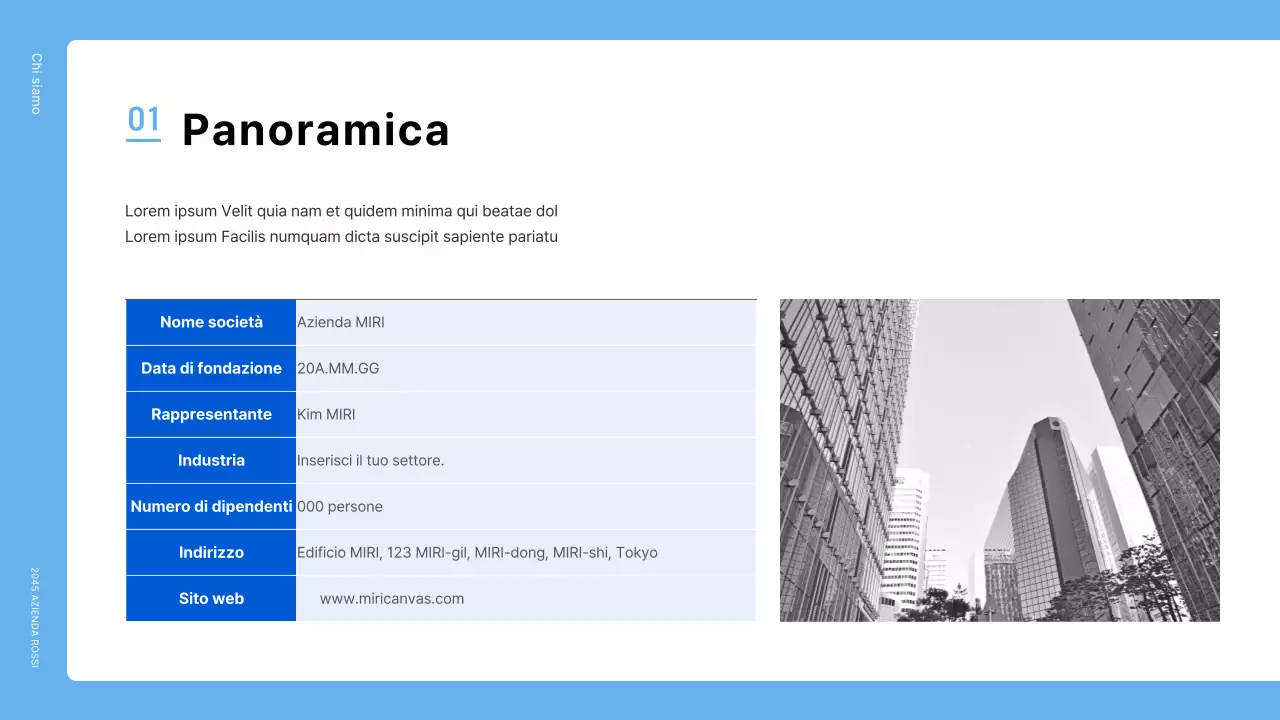 Chi siamo

01 Panoramica

Lorem ipsum Velit quia nam et quidem minima qui beatae dol
Lorem ipsum Facilis numquam dicta suscipit sapiente pariatu

| Nome società | Azienda MIRI |
|---|---|
| Data di fondazione | 20A.MM.GG |
| Rappresentante | Kim MIRI |
| Industria | Inserisci il tuo settore. |
| Numero di dipendenti | 000 persone |
| Indirizzo | Edificio MIRI, 123 MIRI-gil, MIRI-dong, MIRI-shi, Tokyo |
| Sito web | www.miricanvas.com |

2045 AZIENDA ROSSI